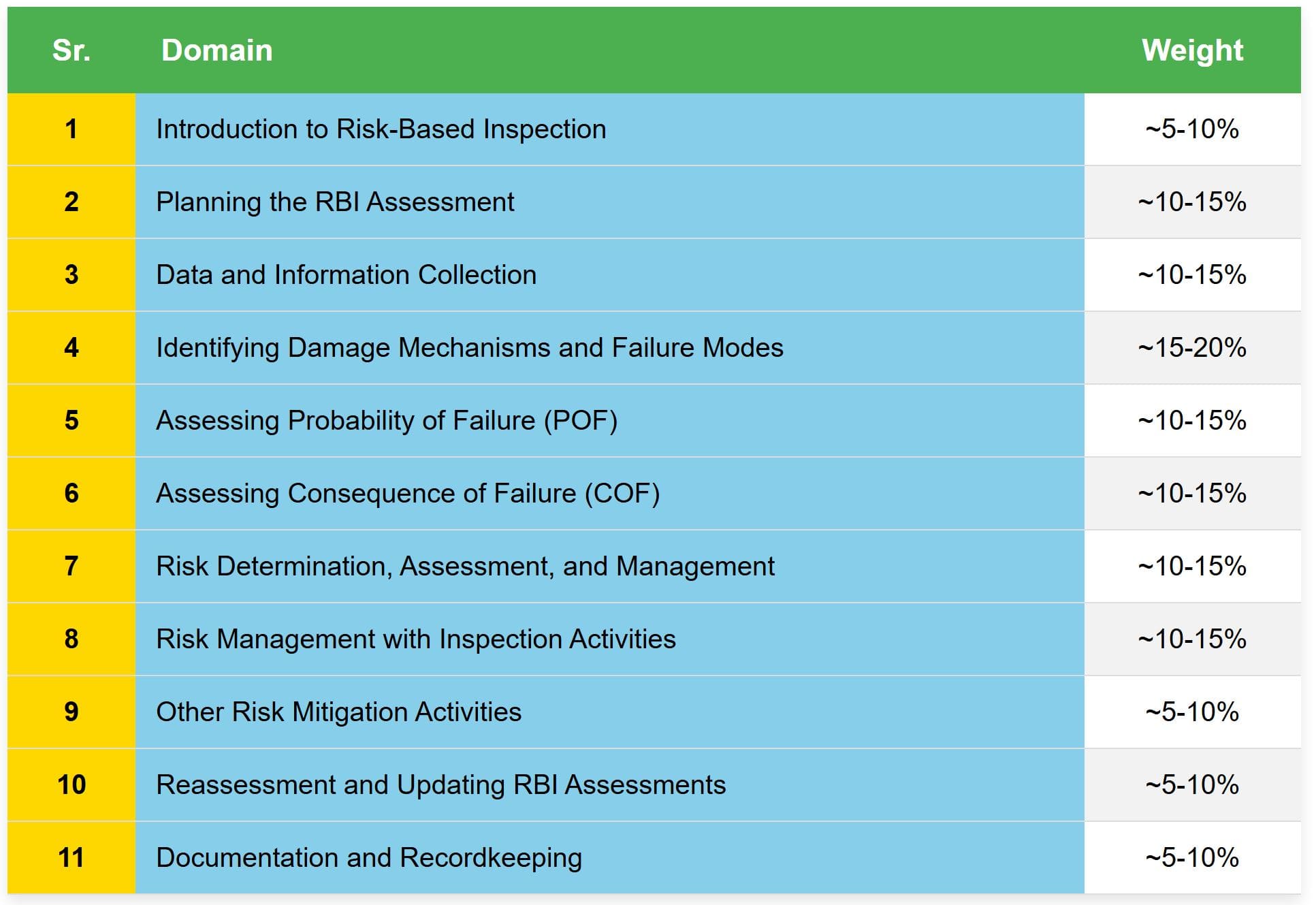 | Sr. | Domain | Weight |
|---|---|---|
| 1 | Introduction to Risk-Based Inspection | ~5-10% |
| 2 | Planning the RBI Assessment | ~10-15% |
| 3 | Data and Information Collection | ~10-15% |
| 4 | Identifying Damage Mechanisms and Failure Modes | ~15-20% |
| 5 | Assessing Probability of Failure (POF) | ~10-15% |
| 6 | Assessing Consequence of Failure (COF) | ~10-15% |
| 7 | Risk Determination, Assessment, and Management | ~10-15% |
| 8 | Risk Management with Inspection Activities | ~10-15% |
| 9 | Other Risk Mitigation Activities | ~5-10% |
| 10 | Reassessment and Updating RBI Assessments | ~5-10% |
| 11 | Documentation and Recordkeeping | ~5-10% |